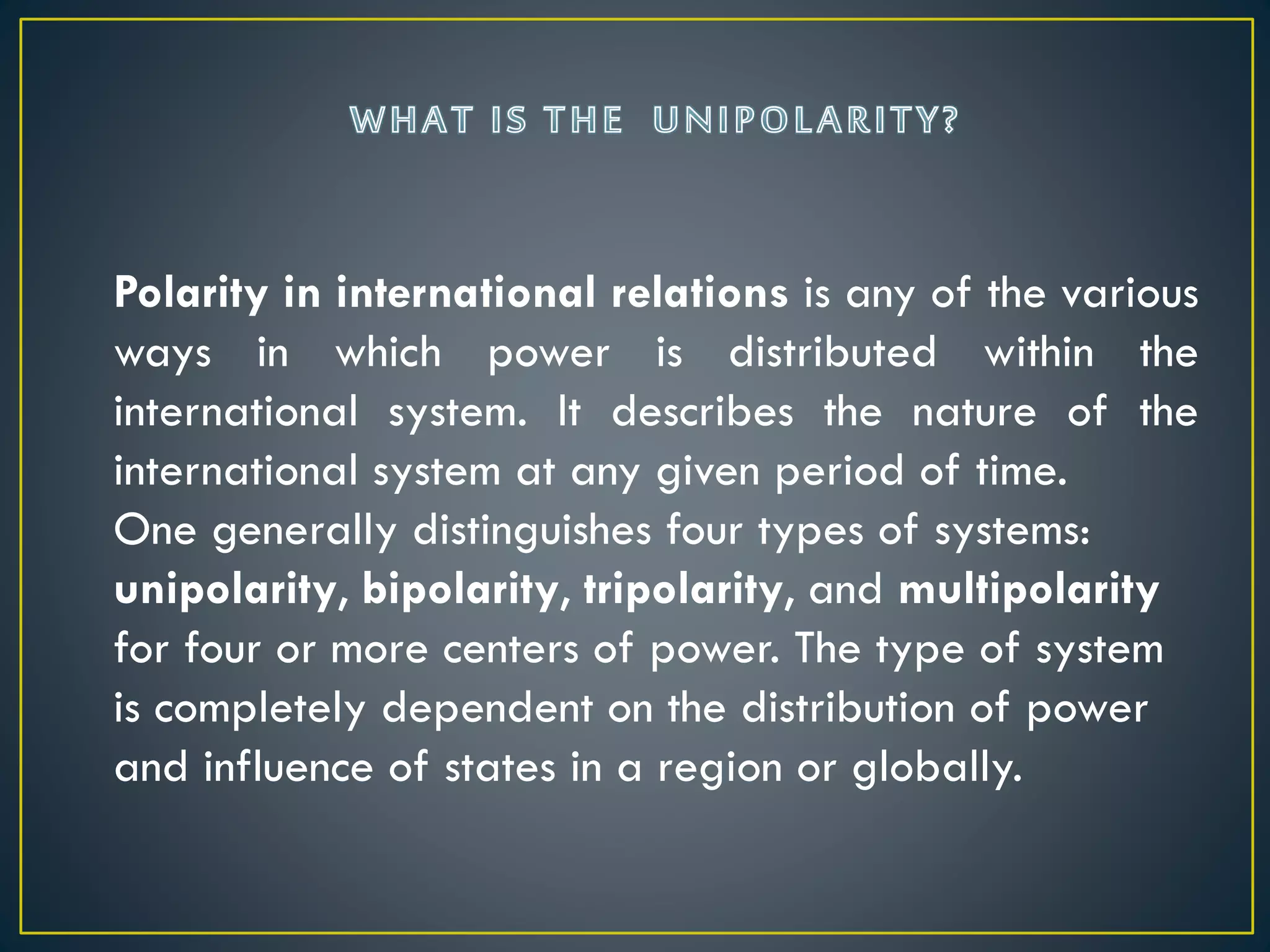 WHAT IS THE UNIPOLARITY?

Polarity in international relations is any of the various ways in which power is distributed within the international system. It describes the nature of the international system at any given period of time.
One generally distinguishes four types of systems: unipolarity, bipolarity, tripolarity, and multipolarity for four or more centers of power. The type of system is completely dependent on the distribution of power and influence of states in a region or globally.